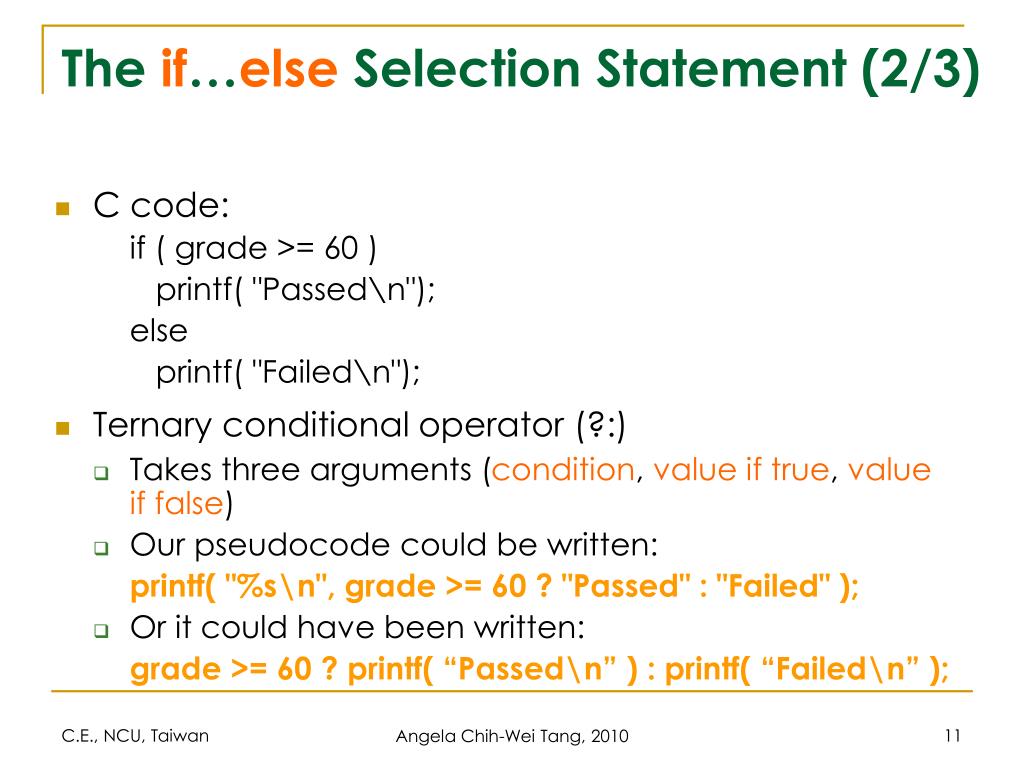 The if…else Selection Statement (2/3)

C code:
if ( grade >= 60 )
printf( "Passed\n");
else
printf( "Failed\n");

Ternary conditional operator (?:)

Takes three arguments (condition, value if true, value if false)

Our pseudocode could be written:
printf( "%s\n", grade >= 60 ? "Passed" : "Failed" );

Or it could have been written:
grade >= 60 ? printf( “Passed\n” ) : printf( “Failed\n” );

C.E., NCU, Taiwan

Angela Chih-Wei Tang, 2010

11